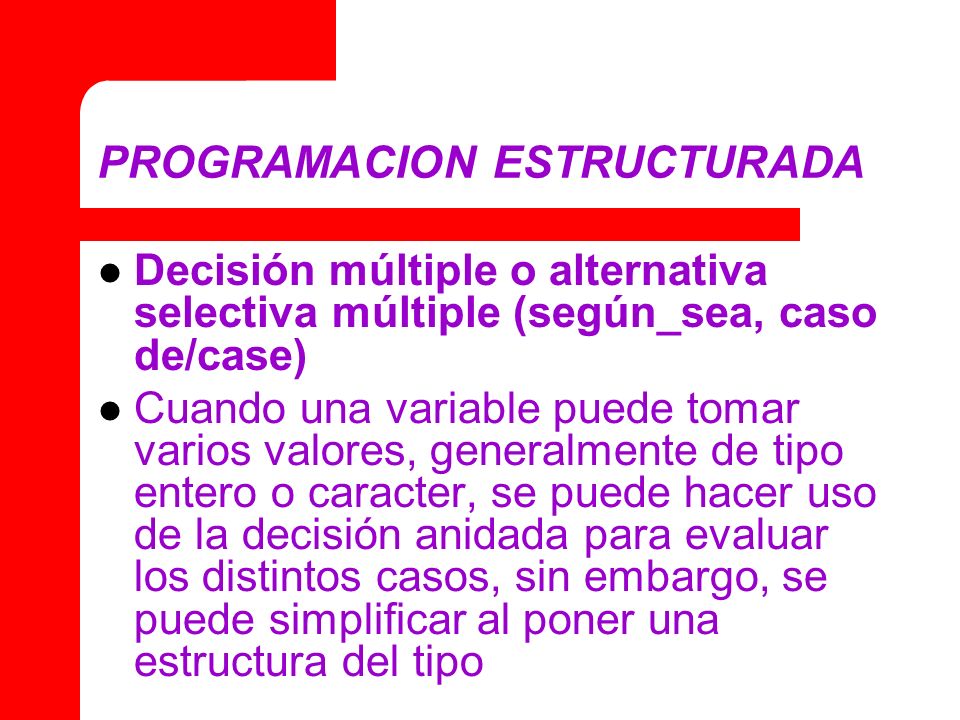 PROGRAMACION ESTRUCTURADA

- Decisión múltiple o alternativa selectiva múltiple (según_sea, caso de/case)
- Cuando una variable puede tomar varios valores, generalmente de tipo entero o caracter, se puede hacer uso de la decisión anidada para evaluar los distintos casos, sin embargo, se puede simplificar al poner una estructura del tipo